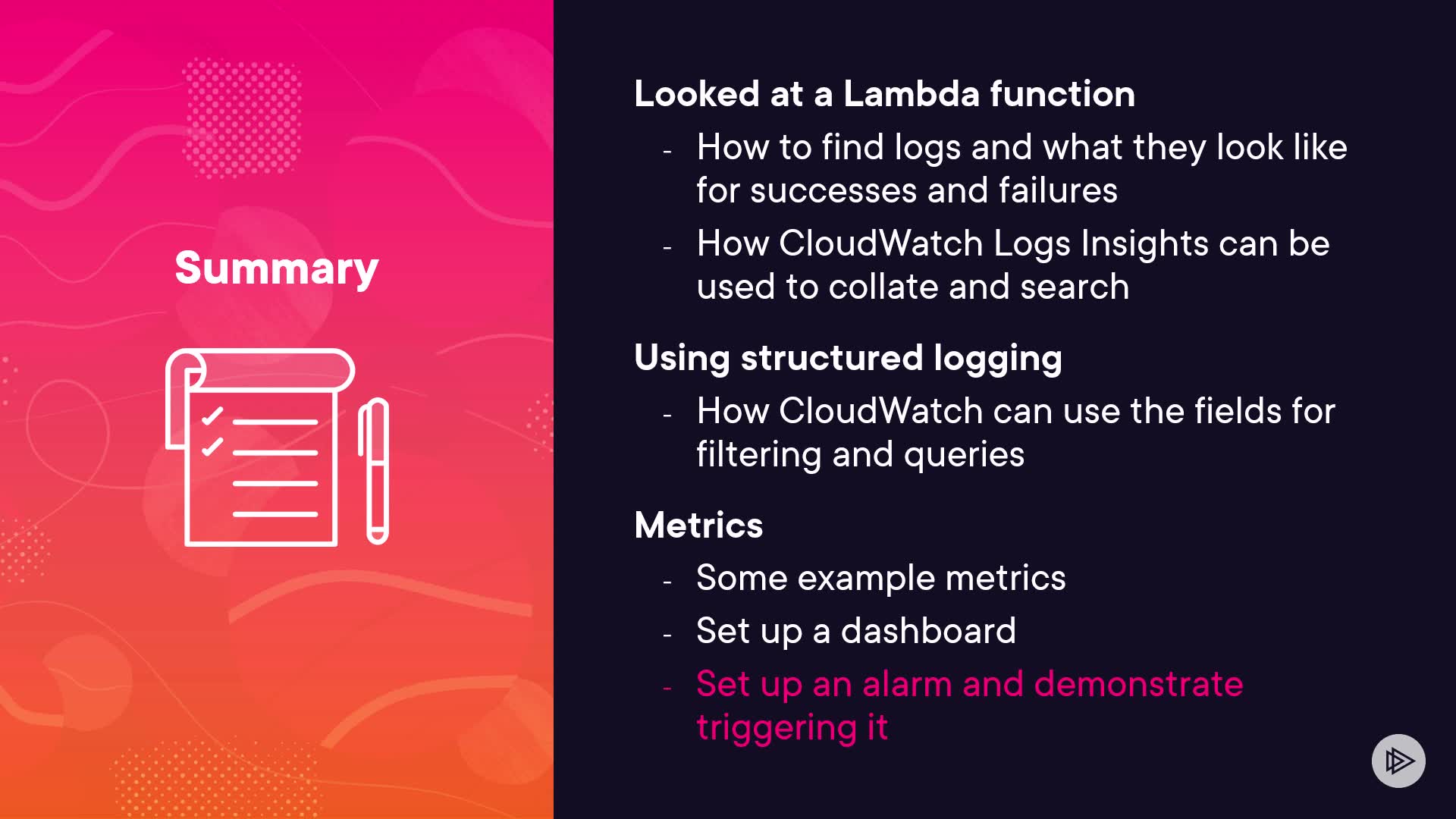 Summary

Looked at a Lambda function

- How to find logs and what they look like for successes and failures
- How CloudWatch Logs Insights can be used to collate and search

Using structured logging

- How CloudWatch can use the fields for filtering and queries

Metrics

- Some example metrics
- Set up a dashboard
- Set up an alarm and demonstrate triggering it